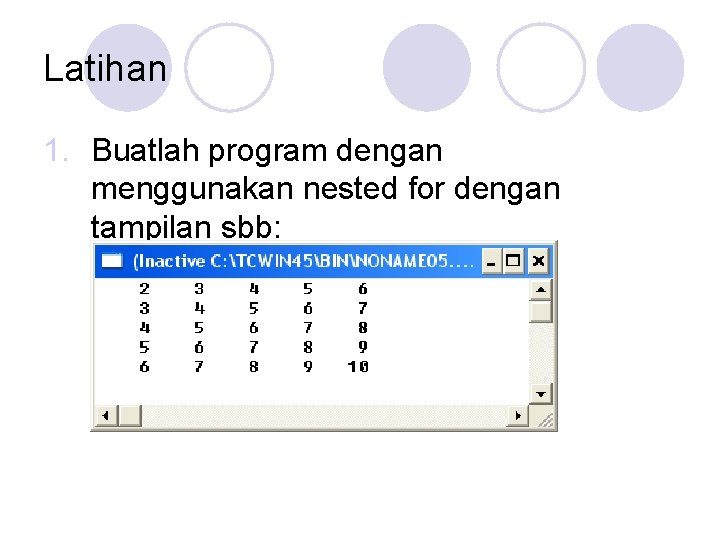 Latihan

1. Buatlah program dengan menggunakan nested for dengan tampilan sbb:

(Inactive C:\TCWIN45\BIN\NONAME05....

2 3 4 5 6
3 4 5 6 7
4 5 6 7 8
5 6 7 8 9
6 7 8 9 10